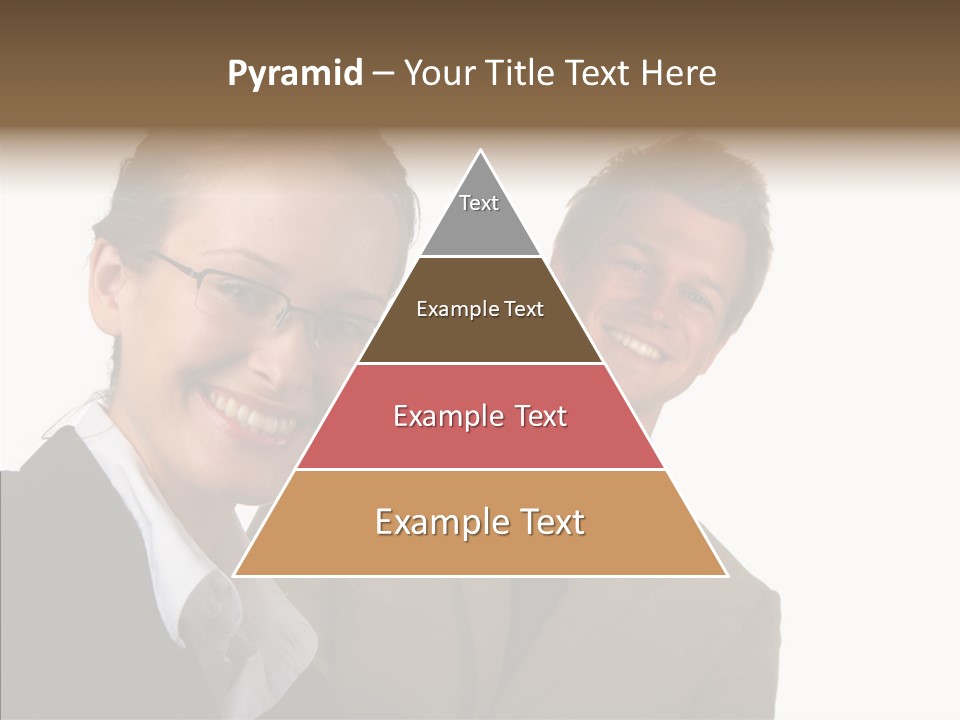 Pyramid – Your Title Text Here

Text

Example Text

Example Text

Example Text